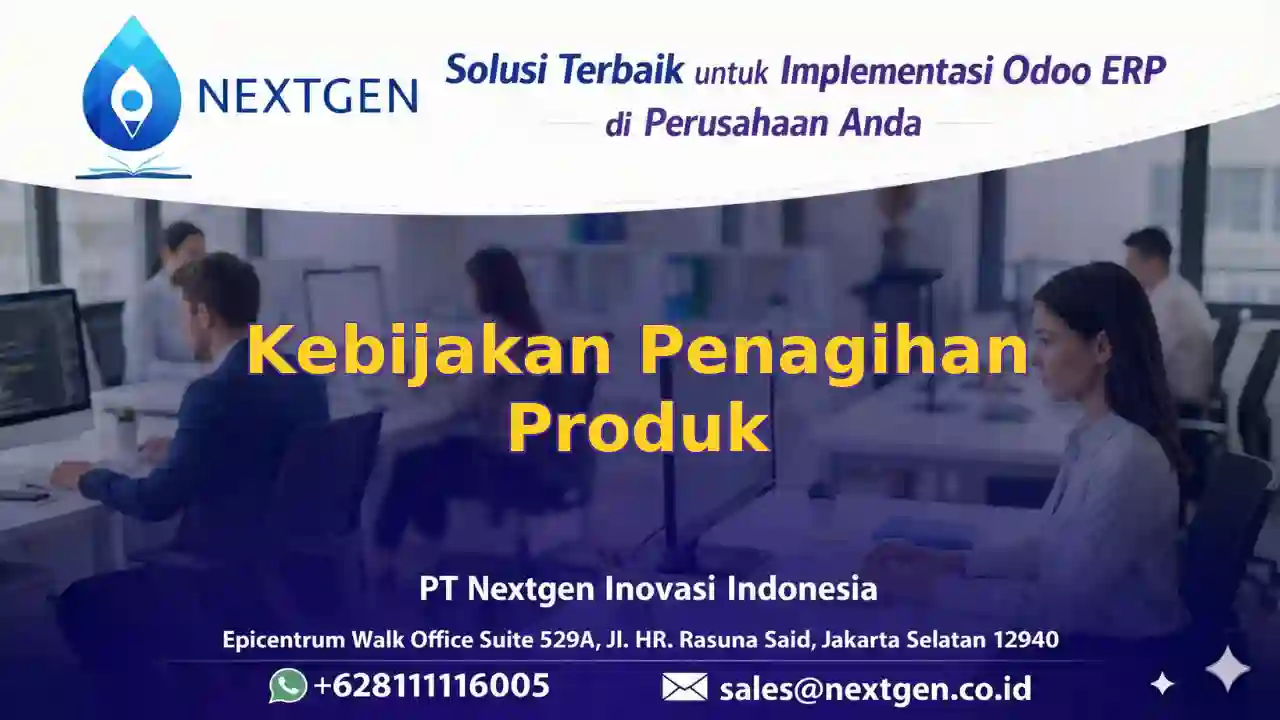 NEXTGEN

Solusi Terbaik untuk Implementasi Odoo ERP di Perusahaan Anda

Kebijakan Penagihan Produk

PT Nextgen Inovasi Indonesia

Epicentrum Walk Office Suite 529A, Jl. HR. Rasuna Said, Jakarta Selatan 12940

+628111116005

sales@nextgen.co.id